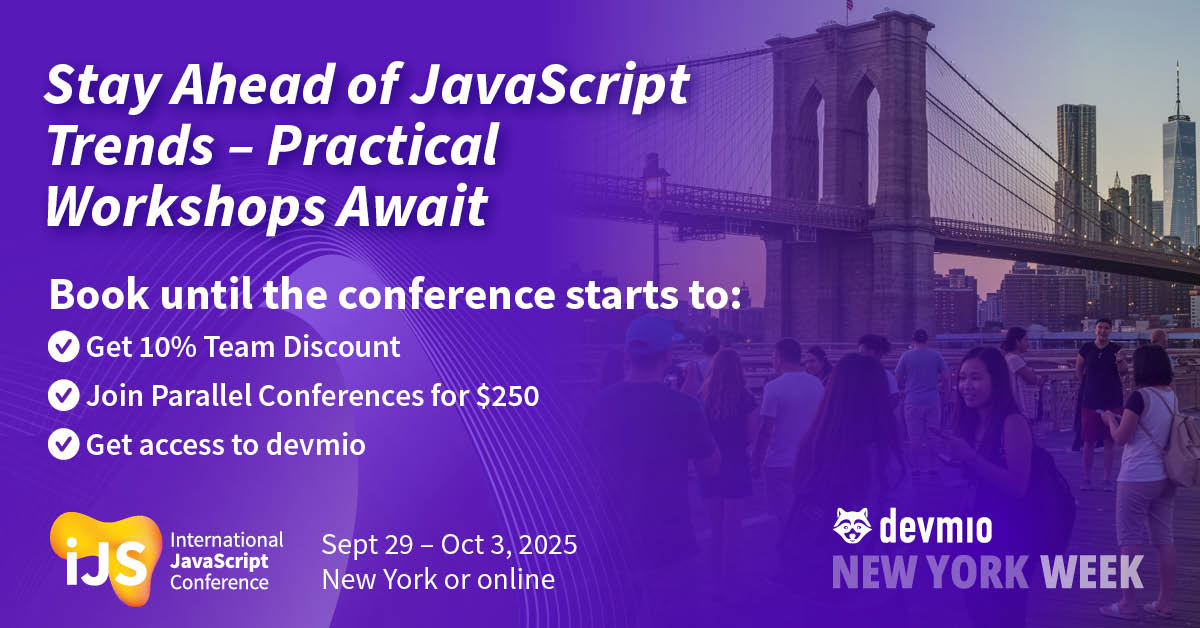 Stay Ahead of JavaScript Trends – Practical Workshops Await

Book until the conference starts to:

Get 10% Team Discount

Join Parallel Conferences for $250

Get access to devmio

iJS International JavaScript Conference

Sept 29 – Oct 3, 2025
New York or online

devmio
NEW YORK WEEK